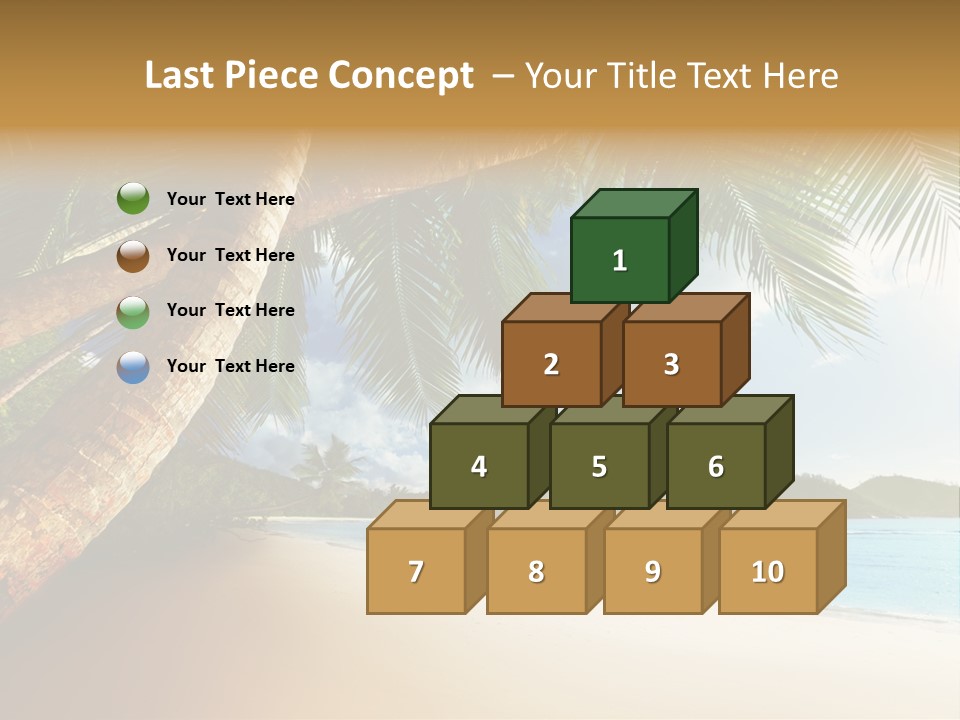 Last Piece Concept – Your Title Text Here

Your Text Here

Your Text Here

Your Text Here

Your Text Here

1

2

3

4

5

6

7

8

9

10